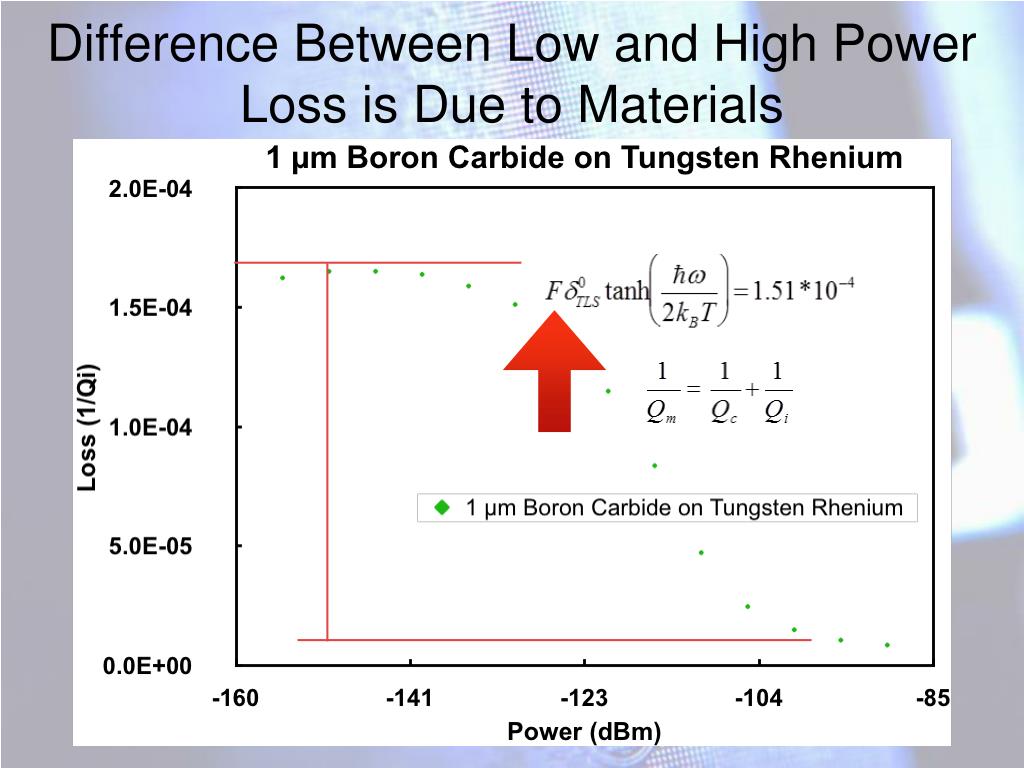 Difference Between Low and High Power Loss is Due to Materials

1 μm Boron Carbide on Tungsten Rhenium

2.0E-04
1.5E-04
1.0E-04
5.0E-05
0.0E+00

Loss (1/Qi)

$F\delta^0_{TLS}\tanh\left(\frac{\hbar\omega}{2k_BT}\right)=1.51*10^{-4}$

$\frac{1}{Q_m}=\frac{1}{Q_c}+\frac{1}{Q_i}$

1 μm Boron Carbide on Tungsten Rhenium

-160
-141
-123
-104
-85

Power (dBm)